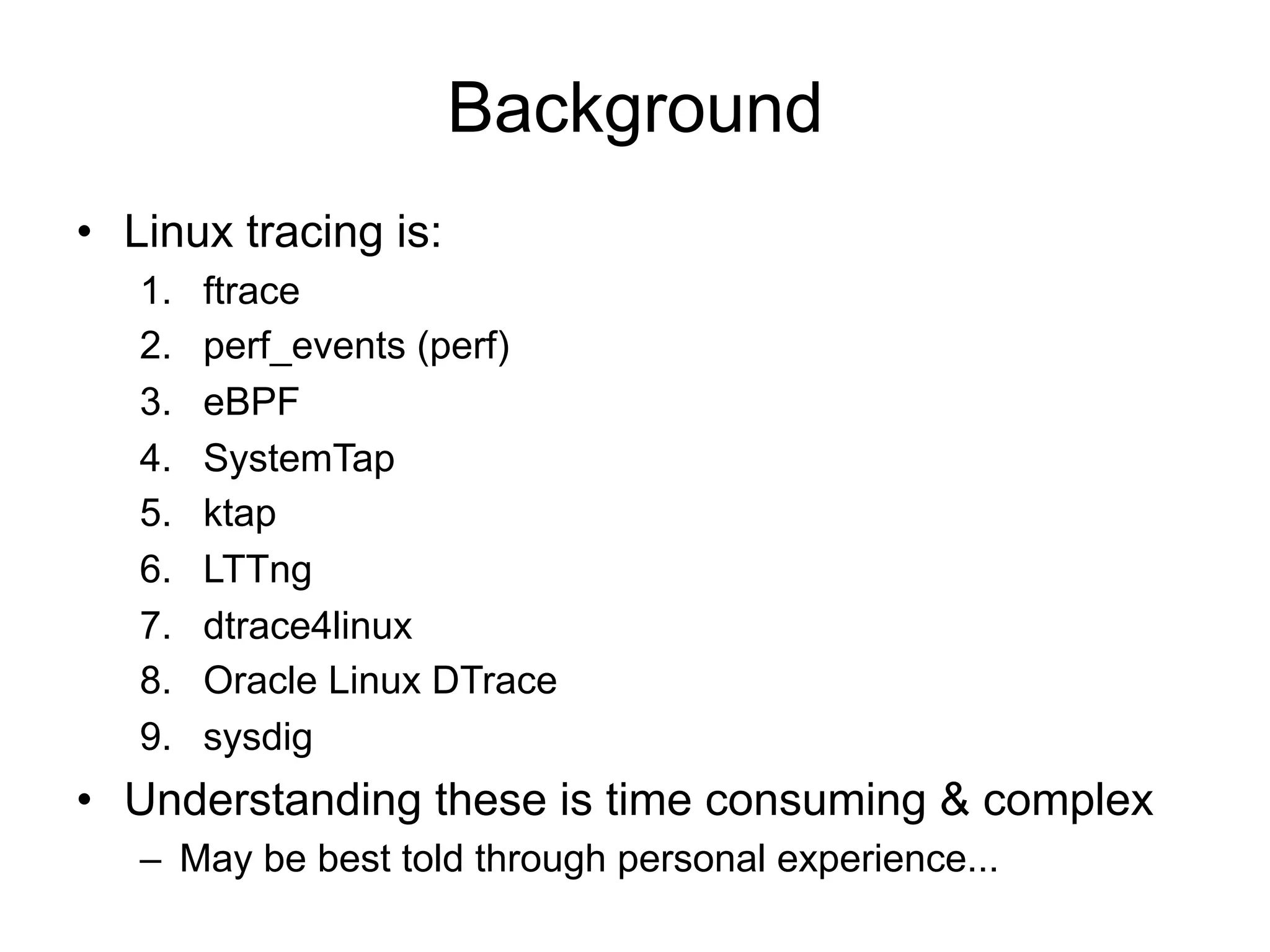 Background

• Linux tracing is:
1. ftrace
2. perf_events (perf)
3. eBPF
4. SystemTap
5. ktap
6. LTTng
7. dtrace4linux
8. Oracle Linux DTrace
9. sysdig

• Understanding these is time consuming & complex
– May be best told through personal experience...